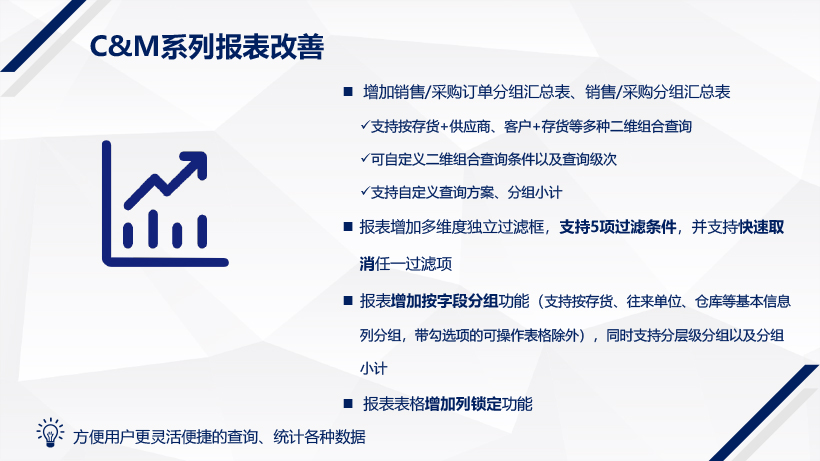 C&M系列报表改善

■ 增加销售/采购订单分组汇总表、销售/采购分组汇总表

✓支持按存货+供应商、客户+存货等多种二维组合查询

✓可自定义二维组合查询条件以及查询级次

✓支持自定义查询方案、分组小计

■ 报表增加多维度独立过滤框，支持5项过滤条件，并支持快速取消任一过滤项

■ 报表增加按字段分组功能（支持按存货、往来单位、仓库等基本信息列分组，带勾选项的可操作表格除外），同时支持分层级分组以及分组小计

■ 报表表格增加列锁定功能

方便用户更灵活便捷的查询、统计各种数据